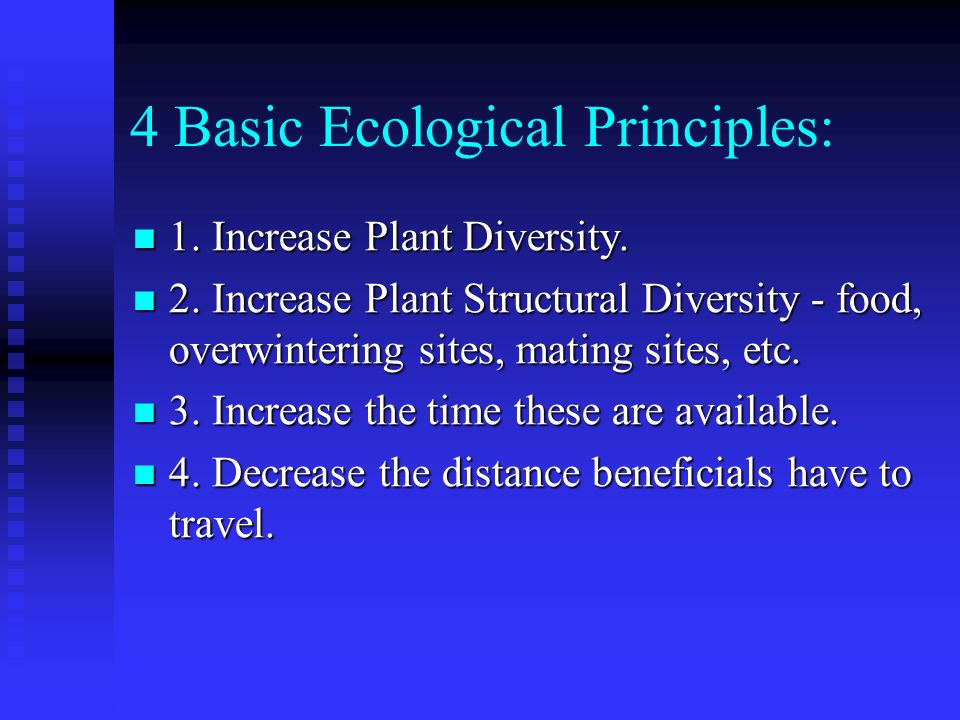 4 Basic Ecological Principles:

1. Increase Plant Diversity.

2. Increase Plant Structural Diversity - food, overwintering sites, mating sites, etc.

3. Increase the time these are available.

4. Decrease the distance beneficials have to travel.